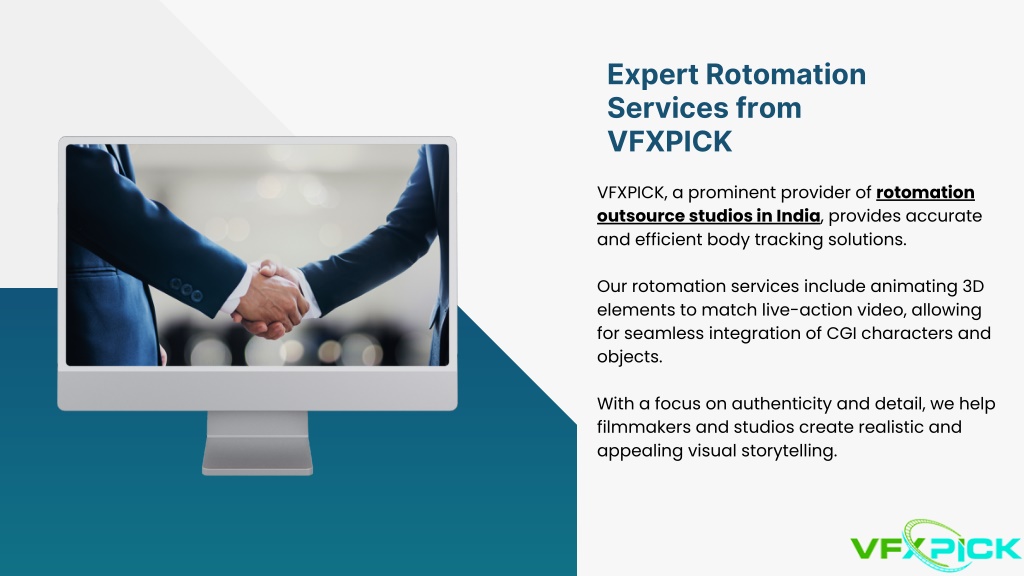 Expert Rotomation Services from VFXPICK

VFXPICK, a prominent provider of rotomation outsource studios in India, provides accurate and efficient body tracking solutions.

Our rotomation services include animating 3D elements to match live-action video, allowing for seamless integration of CGI characters and objects.

With a focus on authenticity and detail, we help filmmakers and studios create realistic and appealing visual storytelling.

VFXPICK